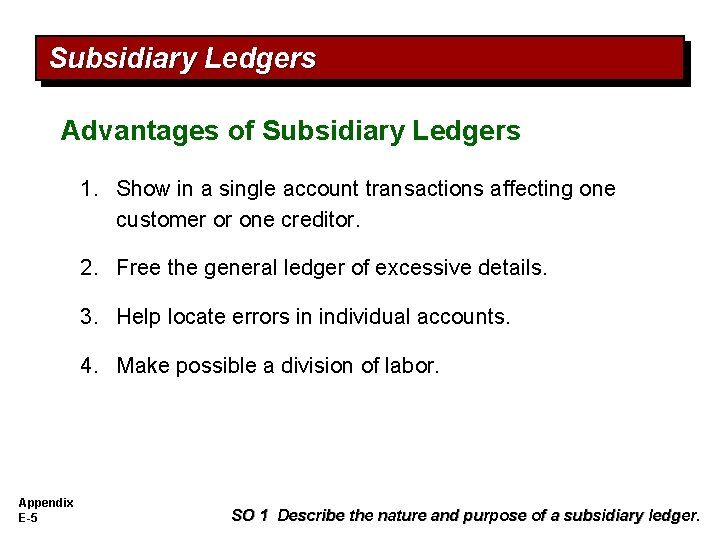 Subsidiary Ledgers

Advantages of Subsidiary Ledgers

1. Show in a single account transactions affecting one customer or one creditor.

2. Free the general ledger of excessive details.

3. Help locate errors in individual accounts.

4. Make possible a division of labor.

Appendix
E-5

SO 1 Describe the nature and purpose of a subsidiary ledger.